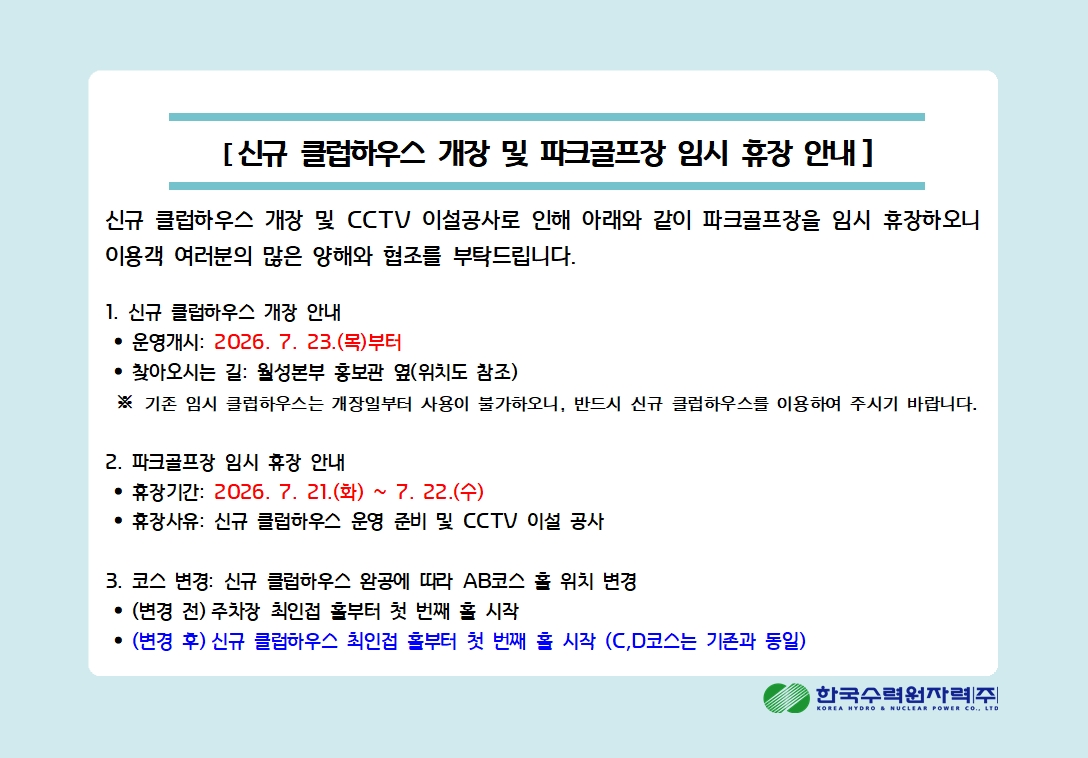 [ 신규 클럽하우스 개장 및 파크골프장 임시 휴장 안내 ]

신규 클럽하우스 개장 및 CCTV 이설공사로 인해 아래와 같이 파크골프장을 임시 휴장하오니 이용객 여러분의 많은 양해와 협조를 부탁드립니다.

1. 신규 클럽하우스 개장 안내
• 운영개시: 2026. 7. 23.(목)부터
• 찾아오시는 길: 월성본부 홍보관 옆(위치도 참조)
※ 기존 임시 클럽하우스는 개장일부터 사용이 불가하오니, 반드시 신규 클럽하우스를 이용하여 주시기 바랍니다.

2. 파크골프장 임시 휴장 안내
• 휴장기간: 2026. 7. 21.(화) ~ 7. 22.(수)
• 휴장사유: 신규 클럽하우스 운영 준비 및 CCTV 이설 공사

3. 코스 변경: 신규 클럽하우스 완공에 따라 AB코스 홀 위치 변경
• (변경 전) 주차장 최인접 홀부터 첫 번째 홀 시작
• (변경 후) 신규 클럽하우스 최인접 홀부터 첫 번째 홀 시작 (C,D코스는 기존과 동일)

한국수력원자력(주)
KOREA HYDRO & NUCLEAR POWER CO., LTD